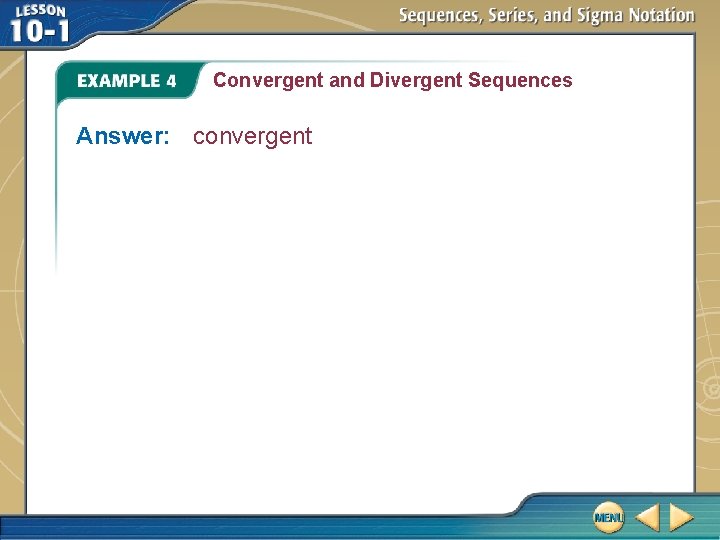 LESSON 10-1

Sequences, Series, and Sigma Notation

EXAMPLE 4 Convergent and Divergent Sequences

Answer: convergent

MENU